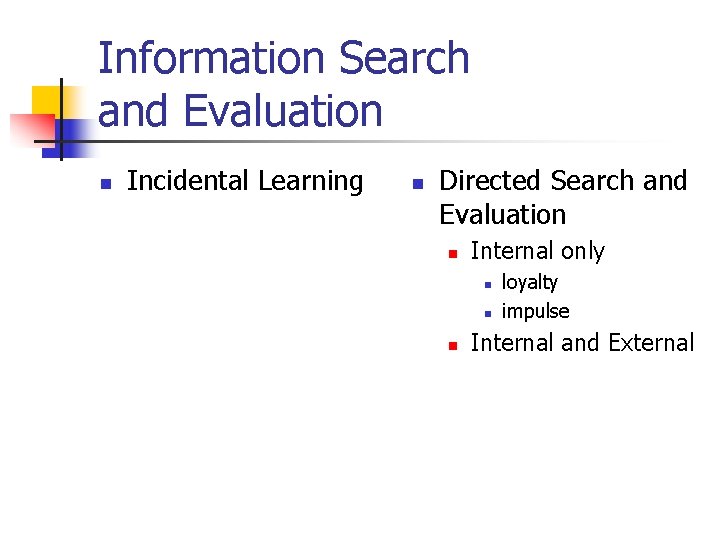 Information Search and Evaluation

- Incidental Learning

- Directed Search and Evaluation
  - Internal only
    - loyalty
    - impulse
  - Internal and External